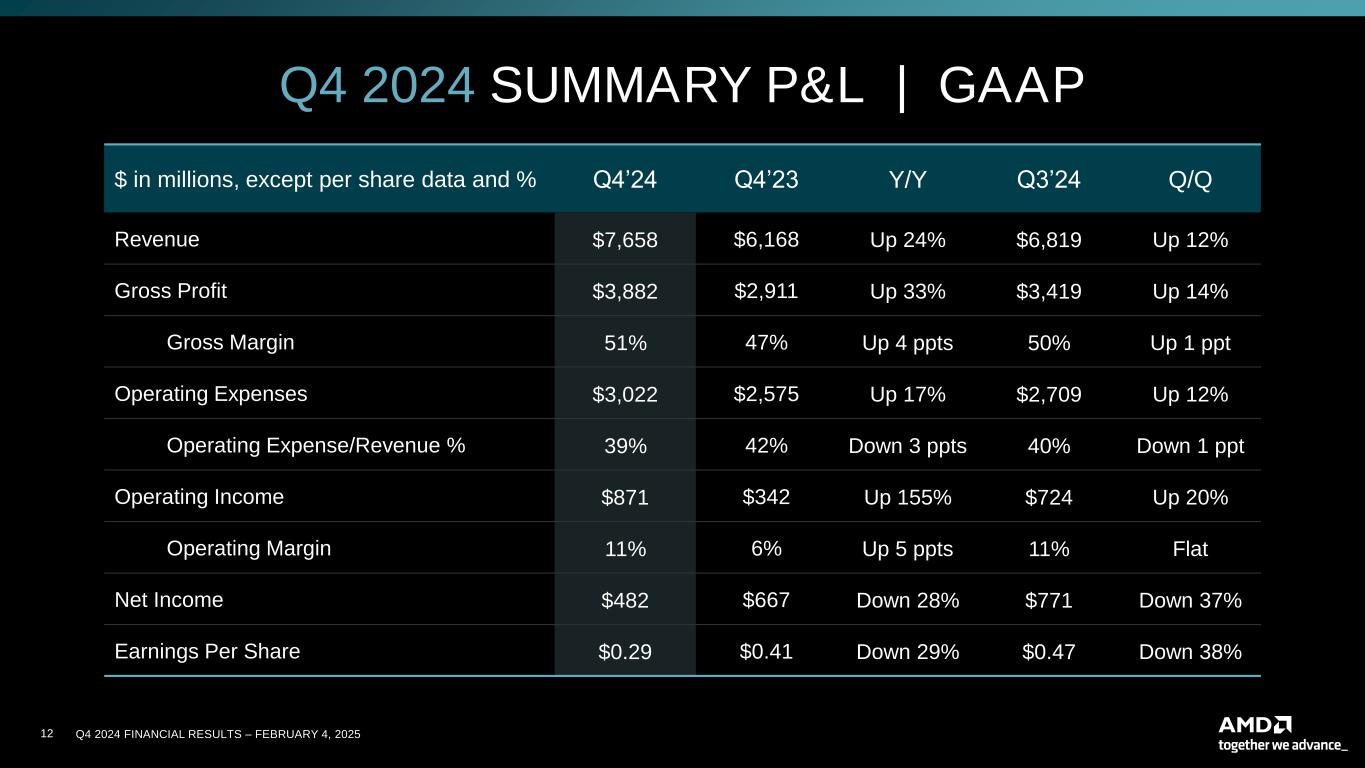 Q4 2024 SUMMARY P&L | GAAP

| \$ in millions, except per share data and % | Q4’24 | Q4’23 | Y/Y | Q3’24 | Q/Q |
|---|---|---|---|---|---|
| Revenue | \$7,658 | \$6,168 | Up 24% | \$6,819 | Up 12% |
| Gross Profit | \$3,882 | \$2,911 | Up 33% | \$3,419 | Up 14% |
| Gross Margin | 51% | 47% | Up 4 ppts | 50% | Up 1 ppt |
| Operating Expenses | \$3,022 | \$2,575 | Up 17% | \$2,709 | Up 12% |
| Operating Expense/Revenue % | 39% | 42% | Down 3 ppts | 40% | Down 1 ppt |
| Operating Income | \$871 | \$342 | Up 155% | \$724 | Up 20% |
| Operating Margin | 11% | 6% | Up 5 ppts | 11% | Flat |
| Net Income | \$482 | \$667 | Down 28% | \$771 | Down 37% |
| Earnings Per Share | \$0.29 | \$0.41 | Down 29% | \$0.47 | Down 38% |

12 Q4 2024 FINANCIAL RESULTS – FEBRUARY 4, 2025

AMD
together we advance_